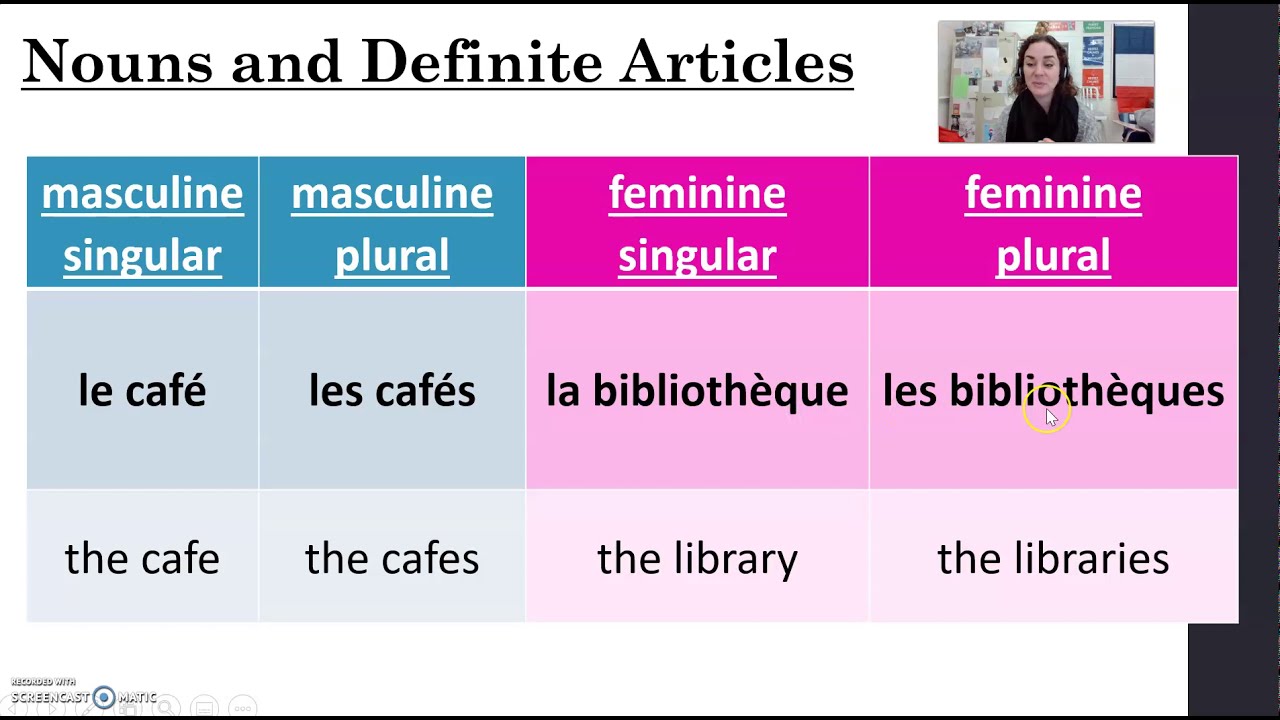 Nouns and Definite Articles

| masculine singular | masculine plural | feminine singular | feminine plural |
|---|---|---|---|
| le café | les cafés | la bibliothèque | les bibliothèques |
| the cafe | the cafes | the library | the libraries |

RECORDED WITH
SCREENCAST-O-MATIC